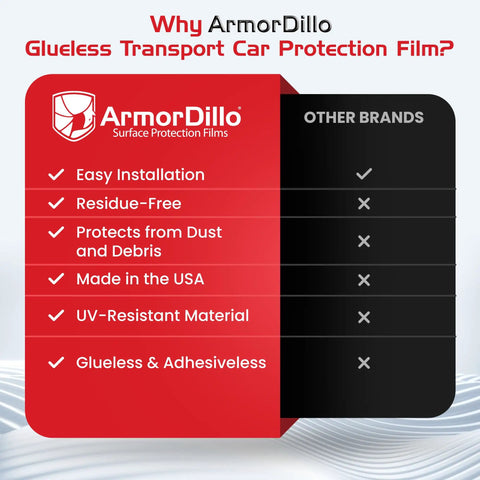 Why ArmorDillo
Glueless Transport Car Protection Film?

| ArmorDillo® Surface Protection Films | OTHER BRANDS |
|---|---|
| ✓ Easy Installation | ✓ |
| ✓ Residue-Free | ✕ |
| ✓ Protects from Dust and Debris | ✕ |
| ✓ Made in the USA | ✕ |
| ✓ UV-Resistant Material | ✕ |
| ✓ Glueless & Adhesiveless | ✕ |